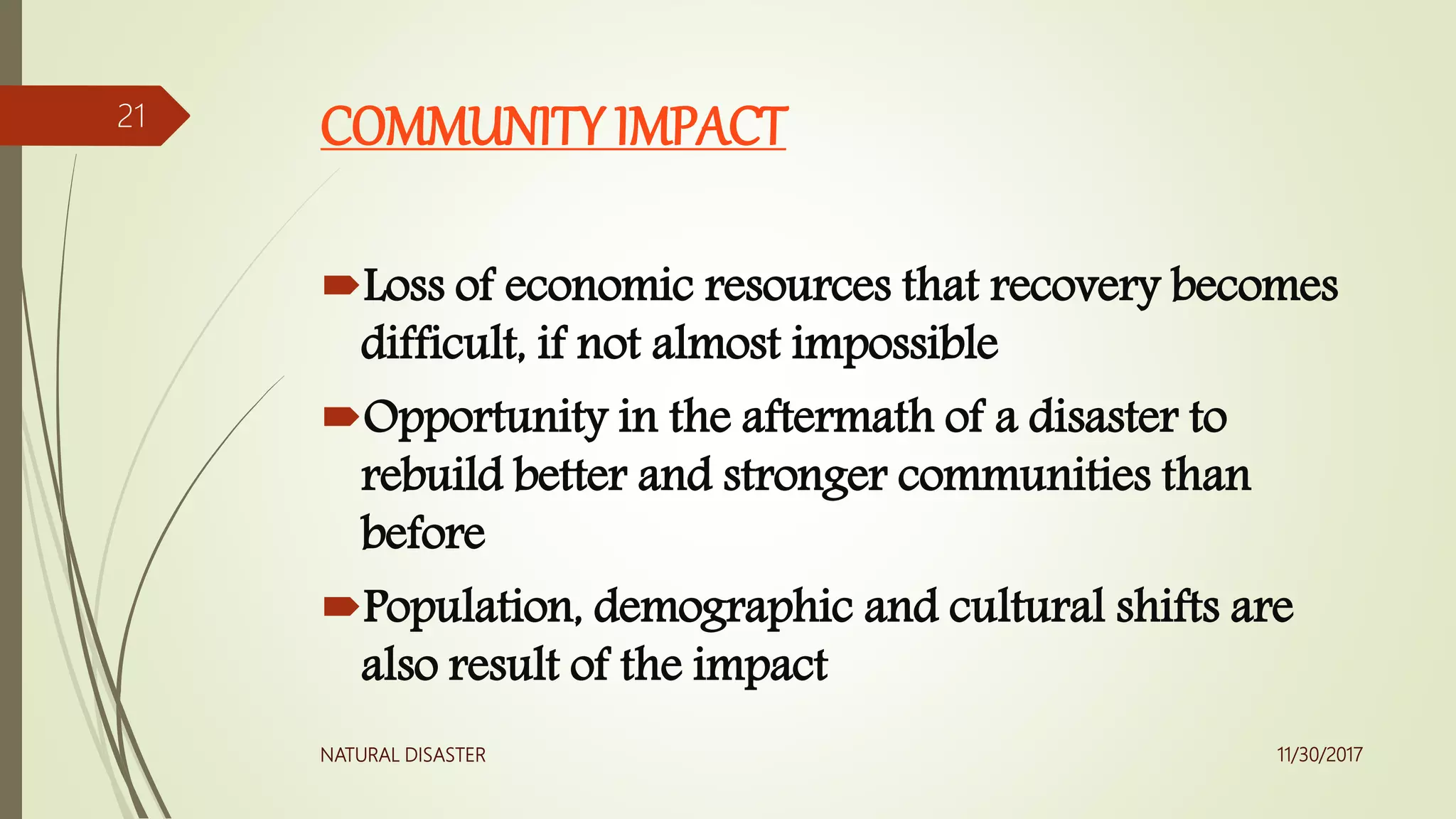 21

COMMUNITY IMPACT

Loss of economic resources that recovery becomes difficult, if not almost impossible

Opportunity in the aftermath of a disaster to rebuild better and stronger communities than before

Population, demographic and cultural shifts are also result of the impact

NATURAL DISASTER

11/30/2017